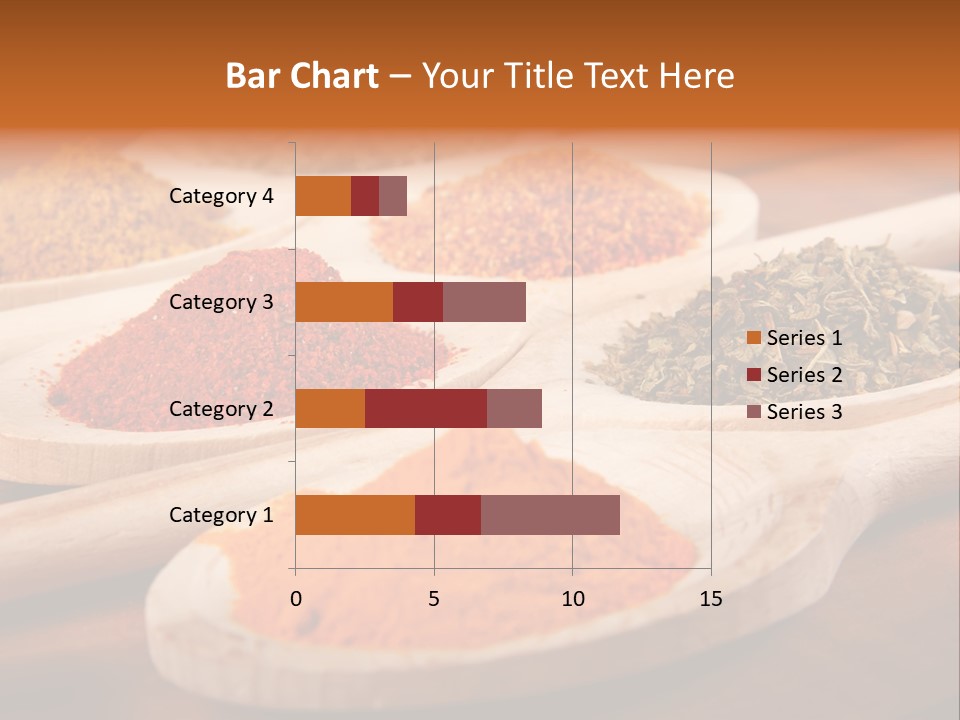 Bar Chart – Your Title Text Here

Category 4
Category 3
Category 2
Category 1

0
5
10
15

Series 1
Series 2
Series 3